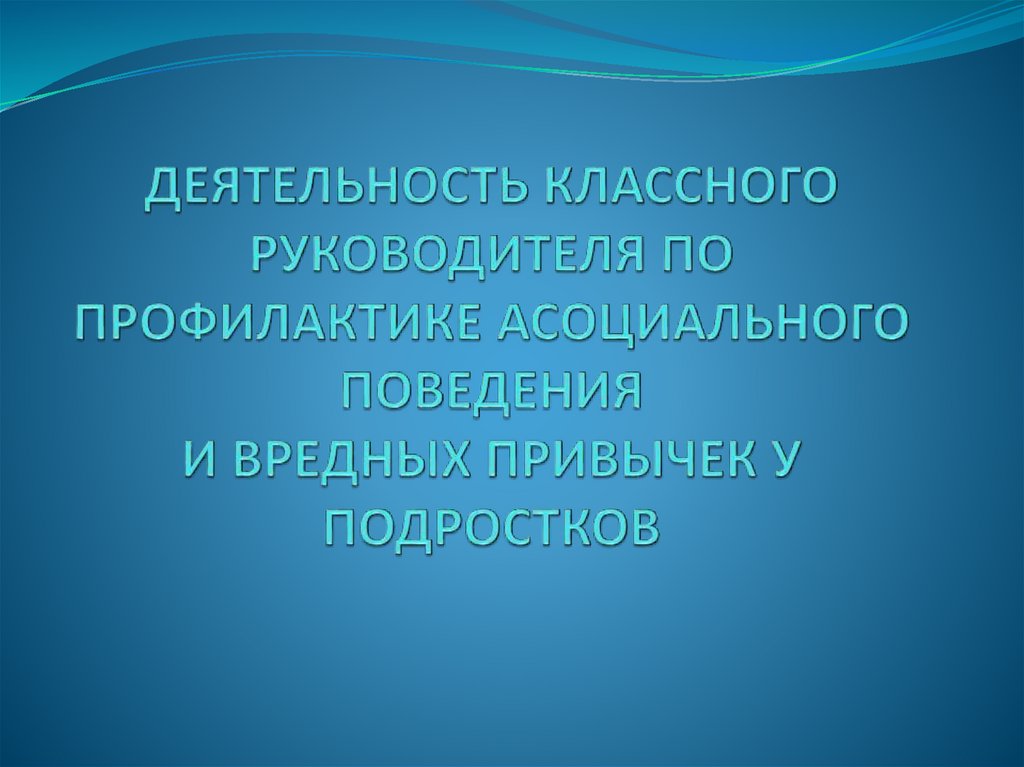 ДЕЯТЕЛЬНОСТЬ КЛАССНОГО РУКОВОДИТЕЛЯ ПО ПРОФИЛАКТИКЕ АСОЦИАЛЬНОГО ПОВЕДЕНИЯ
И ВРЕДНЫХ ПРИВЫЧЕК У ПОДРОСТКОВ